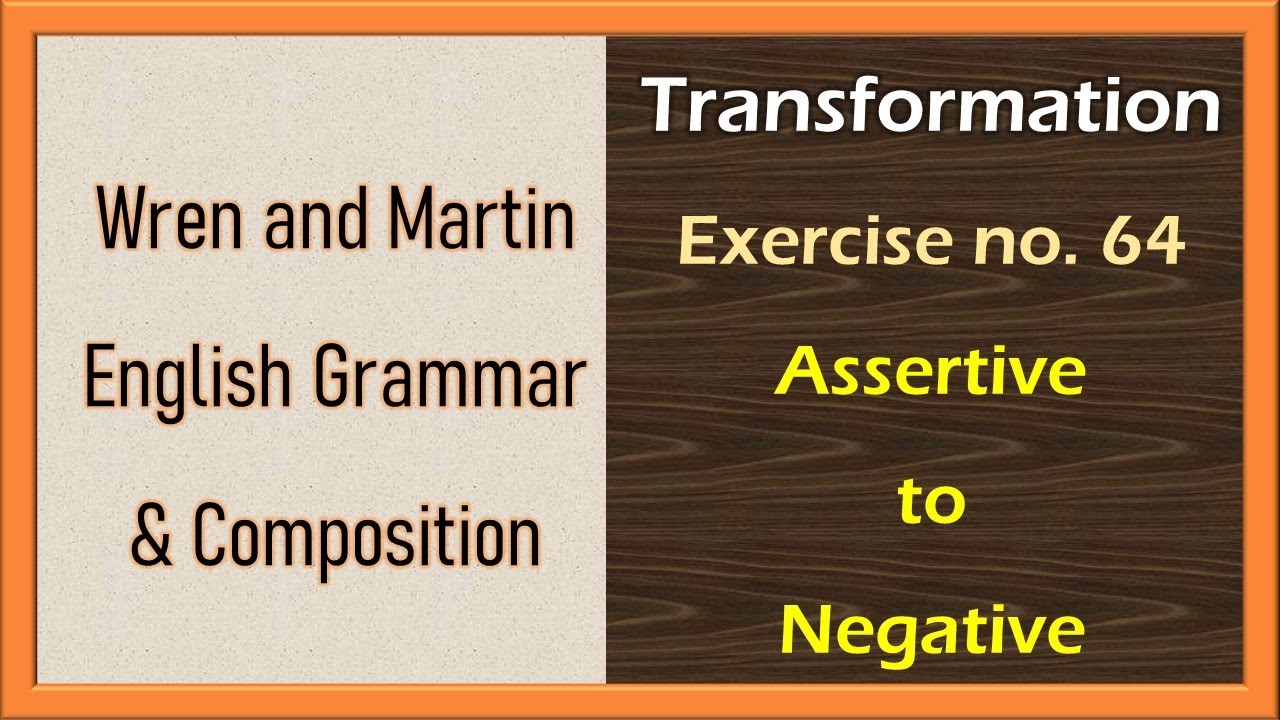 Wren and Martin
English Grammar
& Composition

Transformation

Exercise no. 64

Assertive
to
Negative